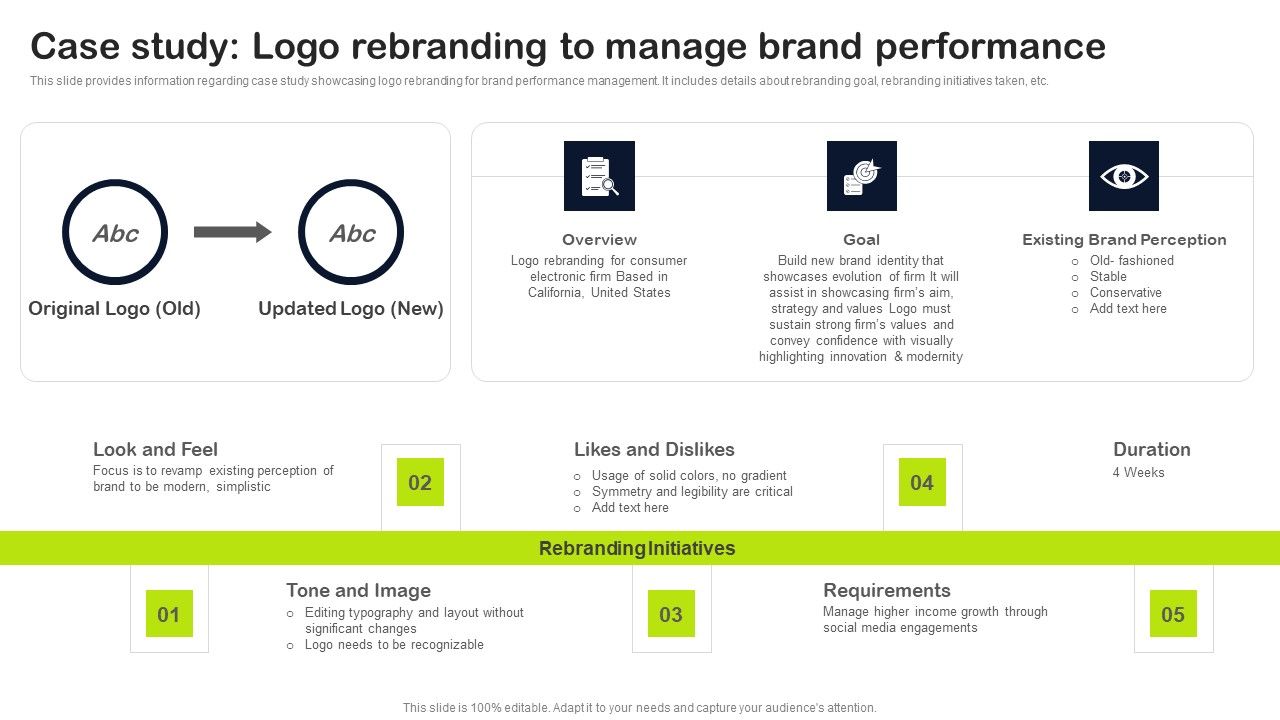 Case study: Logo rebranding to manage brand performance

This slide provides information regarding case study showcasing logo rebranding for brand performance management. It includes details about rebranding goal, rebranding initiatives taken, etc.

Abc

Abc

Original Logo (Old)

Updated Logo (New)

Overview
Logo rebranding for consumer electronic firm Based in California, United States

Goal
Build new brand identity that showcases evolution of firm It will assist in showcasing firm's aim, strategy and values Logo must sustain strong firm's values and convey confidence with visually highlighting innovation & modernity

Existing Brand Perception
○ Old- fashioned
○ Stable
○ Conservative
○ Add text here

Look and Feel
Focus is to revamp existing perception of brand to be modern, simplistic

02

Likes and Dislikes
○ Usage of solid colors, no gradient
○ Symmetry and legibility are critical
○ Add text here

04

Duration
4 Weeks

Rebranding Initiatives

01

Tone and Image
○ Editing typography and layout without significant changes
○ Logo needs to be recognizable

03

Requirements
Manage higher income growth through social media engagements

05

This slide is 100% editable. Adapt it to your needs and capture your audience's attention.